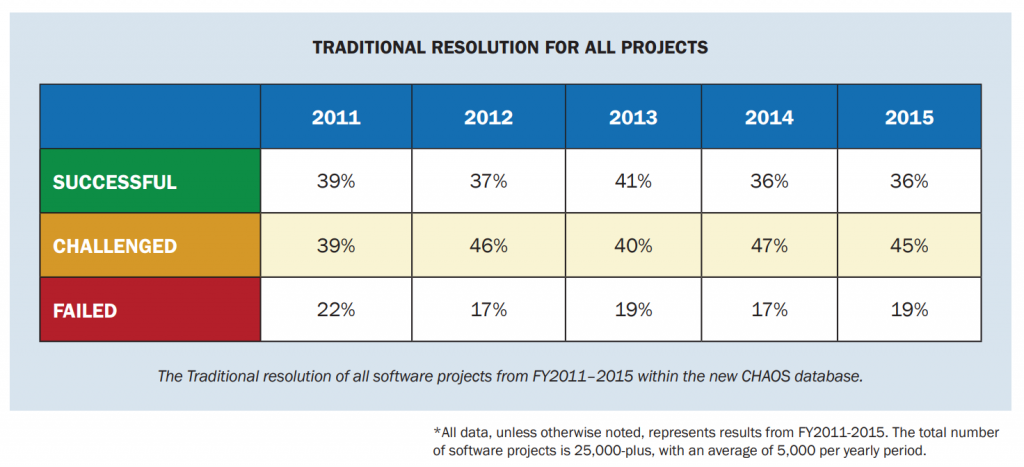 TRADITIONAL RESOLUTION FOR ALL PROJECTS

| | 2011 | 2012 | 2013 | 2014 | 2015 |
|---|---|---|---|---|---|
| SUCCESSFUL | 39% | 37% | 41% | 36% | 36% |
| CHALLENGED | 39% | 46% | 40% | 47% | 45% |
| FAILED | 22% | 17% | 19% | 17% | 19% |

The Traditional resolution of all software projects from FY2011–2015 within the new CHAOS database.

*All data, unless otherwise noted, represents results from FY2011-2015. The total number of software projects is 25,000-plus, with an average of 5,000 per yearly period.